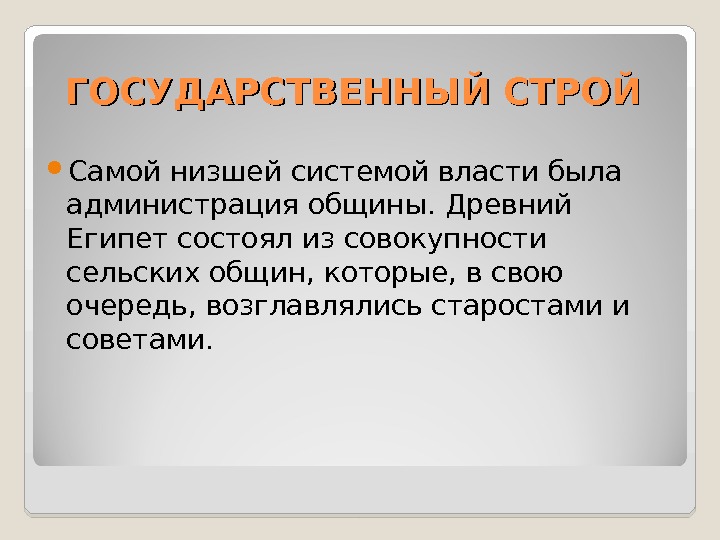 ГОСУДАРСТВЕННЫЙ СТРОЙ

Самой низшей системой власти была администрация общины. Древний Египет состоял из совокупности сельских общин, которые, в свою очередь, возглавлялись старостами и советами.